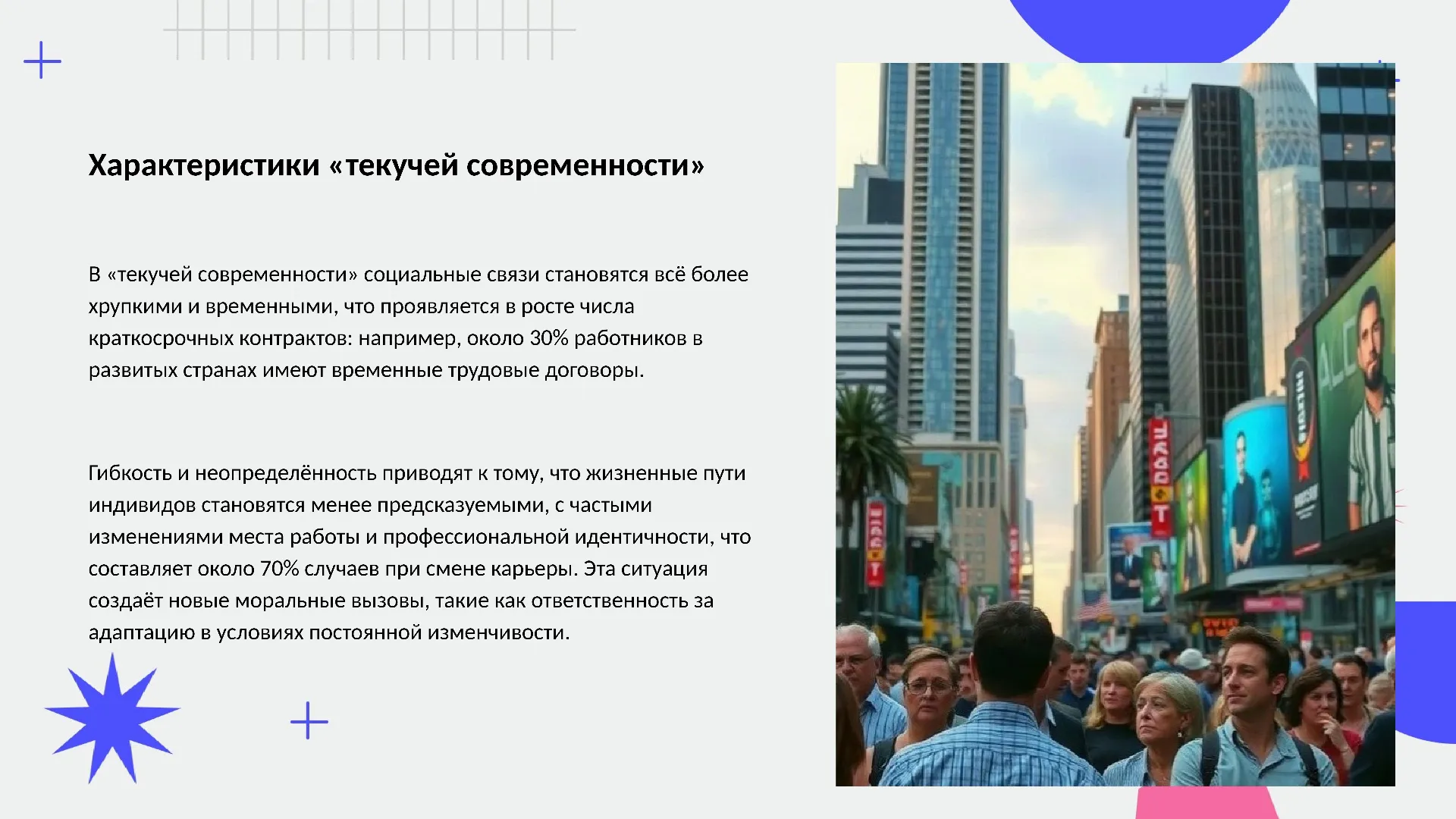 Характеристики «текучей современности»

В «текучей современности» социальные связи становятся всё более хрупкими и временными, что проявляется в росте числа краткосрочных контрактов: например, около 30% работников в развитых странах имеют временные трудовые договоры.

Гибкость и неопределённость приводят к тому, что жизненные пути индивидов становятся менее предсказуемыми, с частыми изменениями места работы и профессиональной идентичности, что составляет около 70% случаев при смене карьеры. Эта ситуация создаёт новые моральные вызовы, такие как ответственность за адаптацию в условиях постоянной изменчивости.